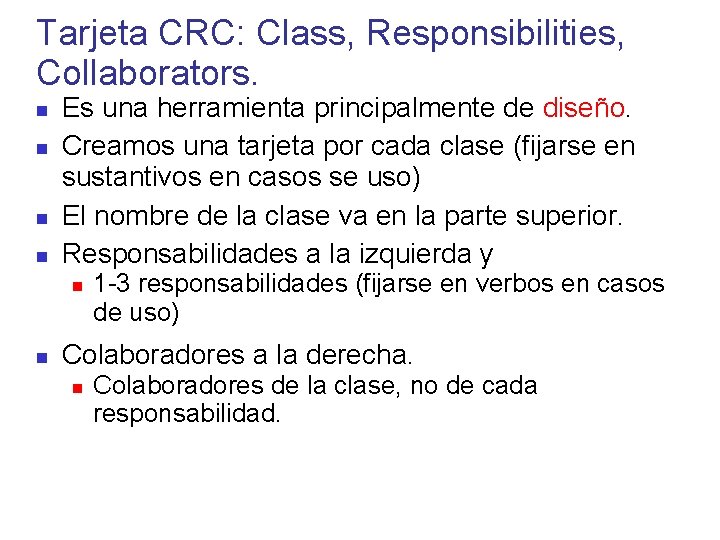 Tarjeta CRC: Class, Responsibilities, Collaborators.

- Es una herramienta principalmente de diseño.
- Creamos una tarjeta por cada clase (fijarse en sustantivos en casos se uso)
- El nombre de la clase va en la parte superior.
- Responsabilidades a la izquierda y
  - 1-3 responsabilidades (fijarse en verbos en casos de uso)
- Colaboradores a la derecha.
  - Colaboradores de la clase, no de cada responsabilidad.